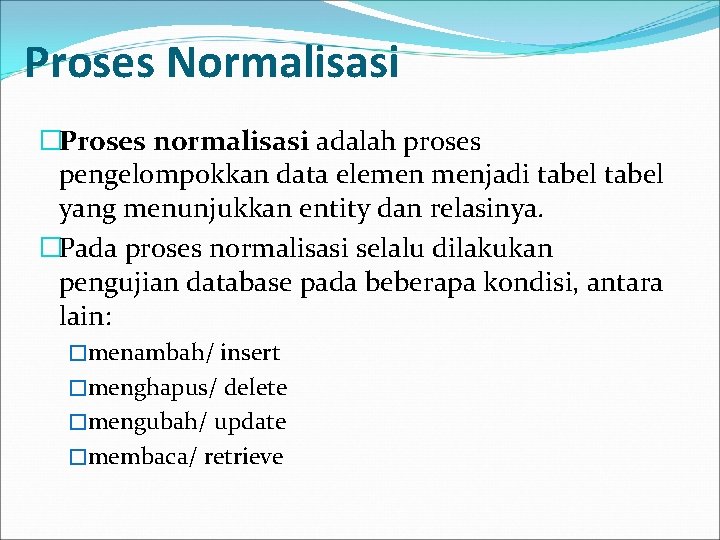 Proses Normalisasi

□Proses normalisasi adalah proses pengelompokkan data elemen menjadi tabel tabel yang menunjukkan entity dan relasinya.

□Pada proses normalisasi selalu dilakukan pengujian database pada beberapa kondisi, antara lain:

□menambah/ insert

□menghapus/ delete

□mengubah/ update

□membaca/ retrieve